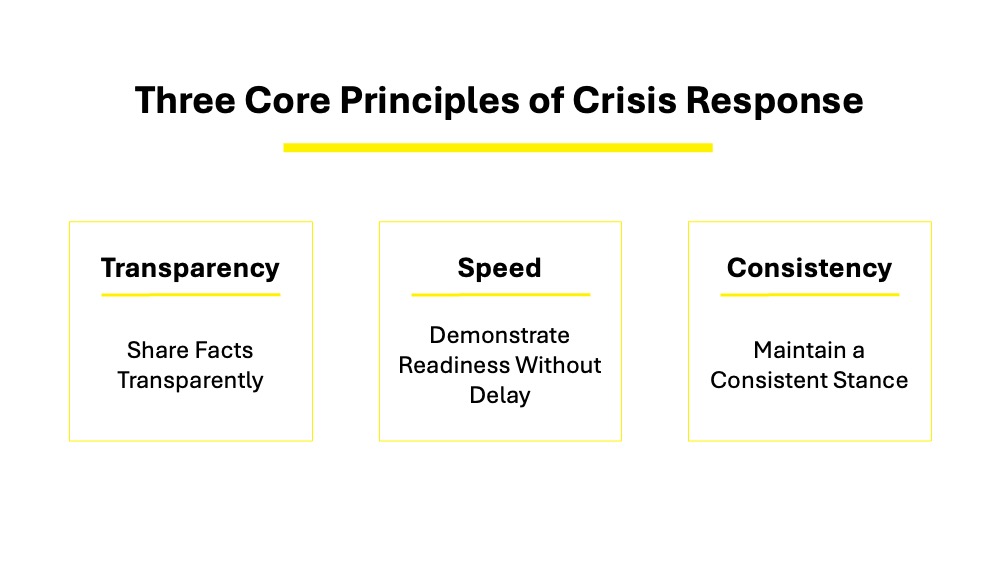 Three Core Principles of Crisis Response

Transparency

Share Facts Transparently

Speed

Demonstrate Readiness Without Delay

Consistency

Maintain a Consistent Stance